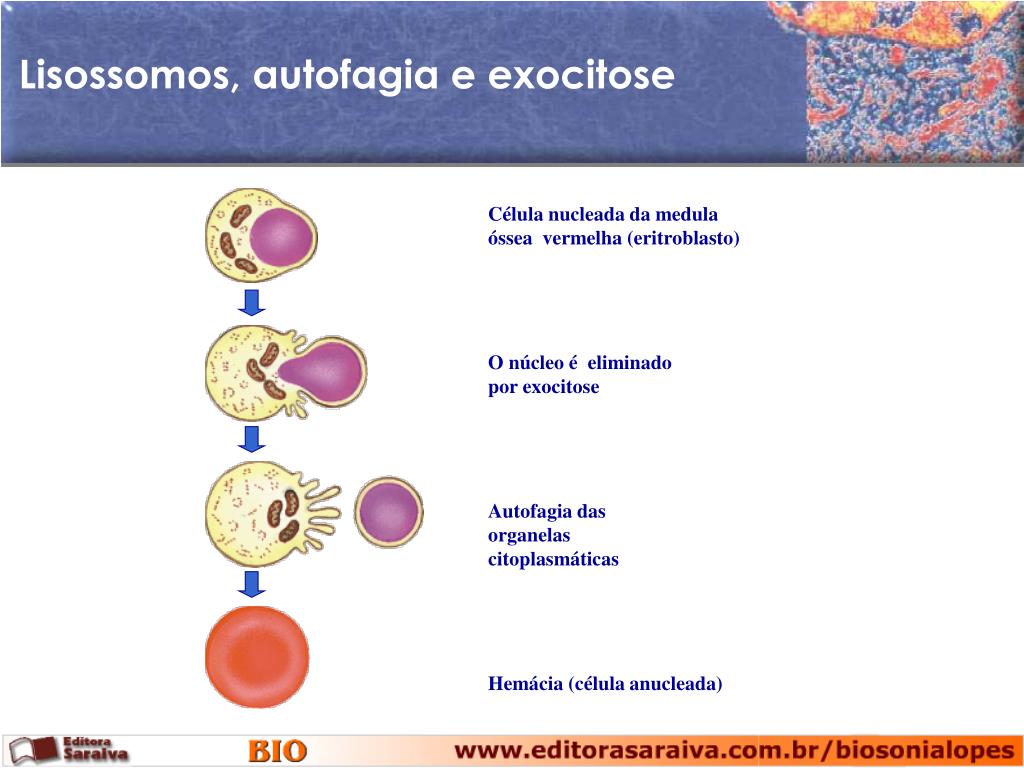 Lisossomos, autofagia e exocitose

Célula nucleada da medula óssea vermelha (eritroblasto)

O núcleo é eliminado por exocitose

Autofagia das organelas citoplasmáticas

Hemácia (célula anucleada)

Editora Saraiva

BIO

www.editorasaraiva.com.br/biosonialopes